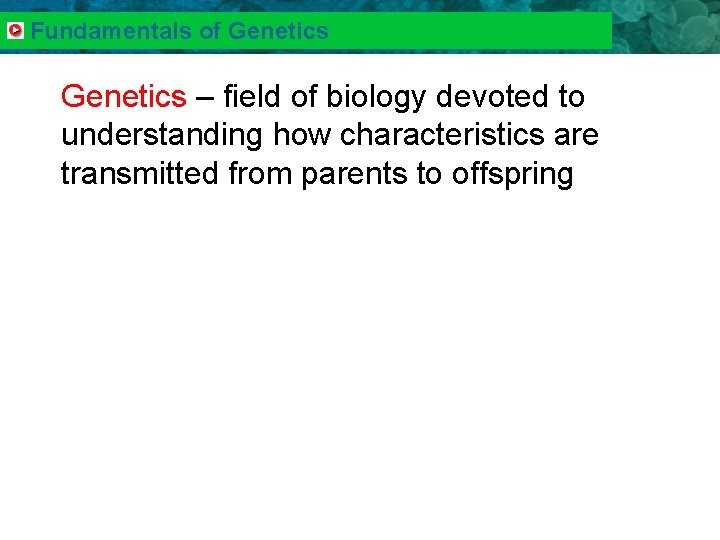 Fundamentals of Genetics

Genetics – field of biology devoted to understanding how characteristics are transmitted from parents to offspring